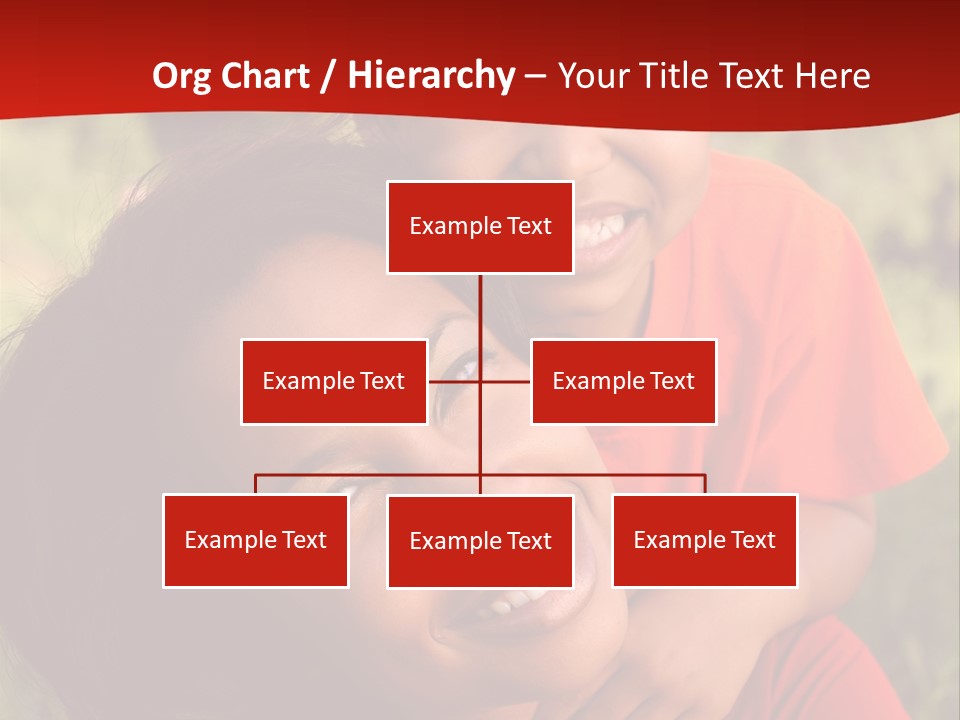 Org Chart / Hierarchy – Your Title Text Here

Example Text

Example Text

Example Text

Example Text

Example Text

Example Text